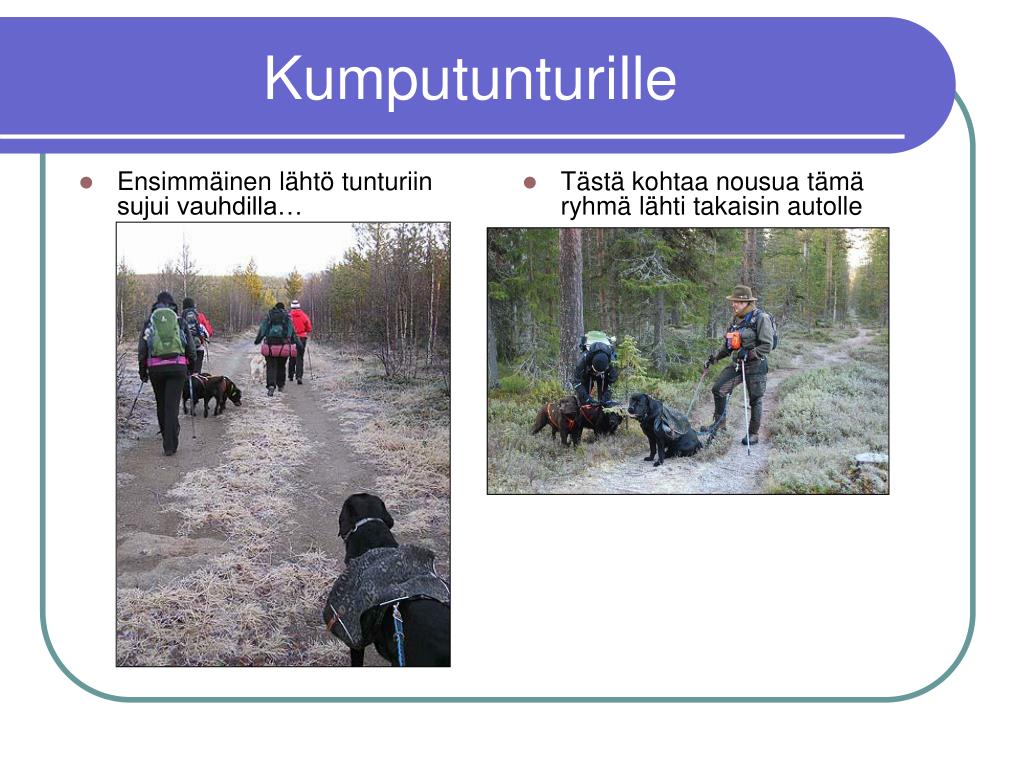 Kumputunturille

Ensimmäinen lähtö tunturiin sujui vauhdilla…

Tästä kohtaa nousua tämä ryhmä lähti takaisin autolle